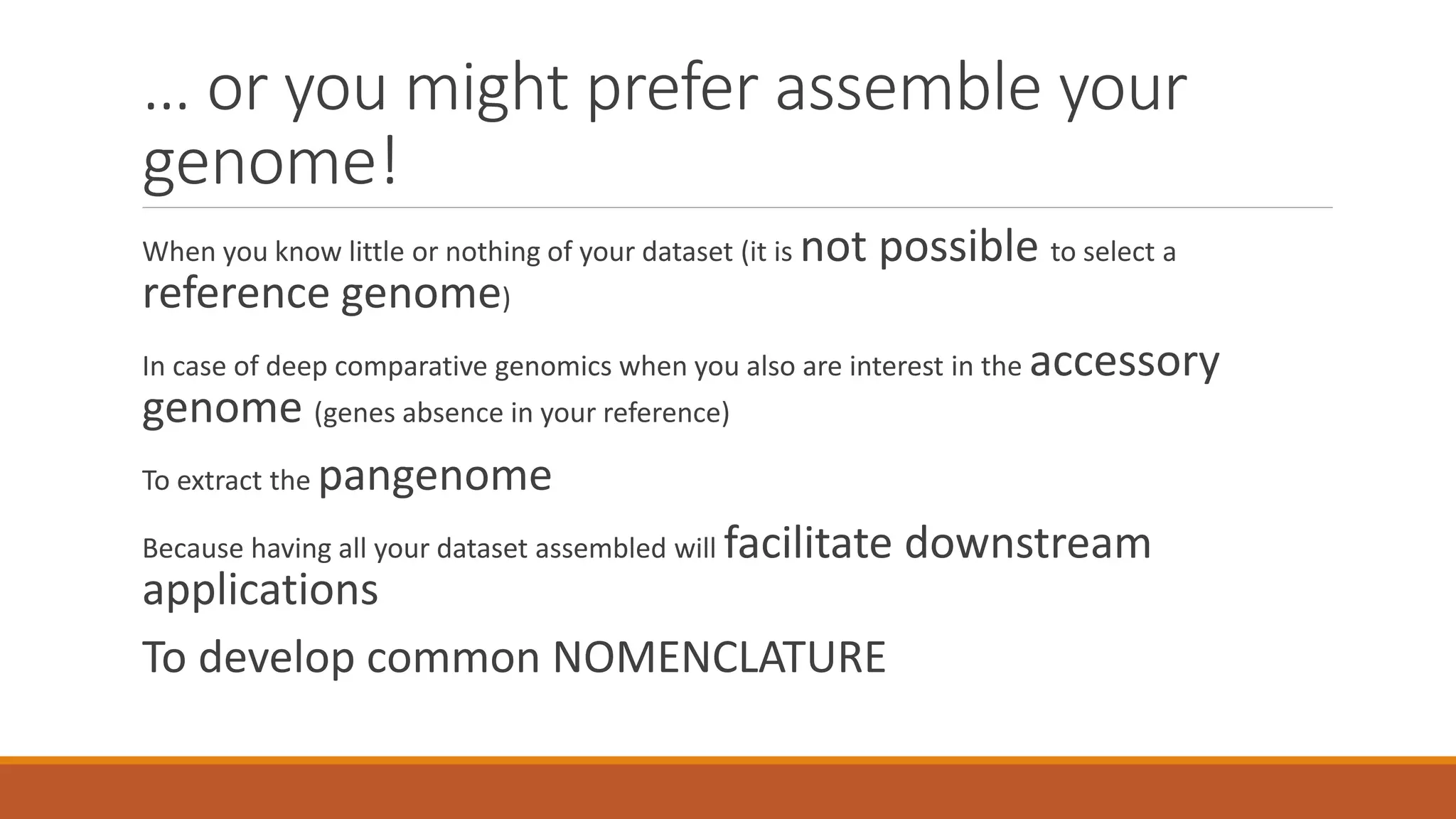 … or you might prefer assemble your genome!

When you know little or nothing of your dataset (it is not possible to select a reference genome)

In case of deep comparative genomics when you also are interest in the accessory genome (genes absence in your reference)

To extract the pangenome

Because having all your dataset assembled will facilitate downstream applications

To develop common NOMENCLATURE